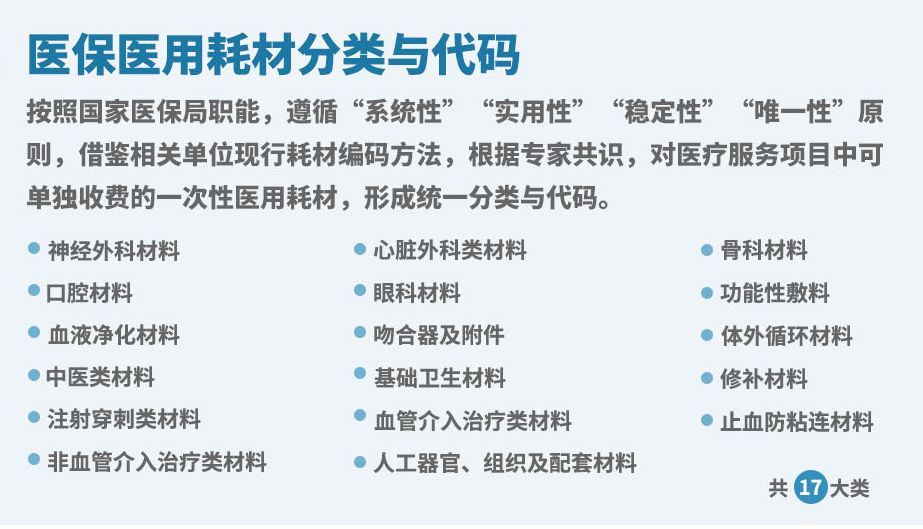 医保医用耗材分类与代码

按照国家医保局职能，遵循“系统性”“实用性”“稳定性”“唯一性”原则，借鉴相关单位现行耗材编码方法，根据专家共识，对医疗服务项目中可单独收费的一次性医用耗材，形成统一分类与代码。

神经外科材料
口腔材料
血液净化材料
中医类材料
注射穿刺类材料
非血管介入治疗类材料

心脏外科类材料
眼科材料
吻合器及附件
基础卫生材料
血管介入治疗类材料
人工器官、组织及配套材料

骨科材料
功能性敷料
体外循环材料
修补材料
止血防粘连材料

共 17 大类